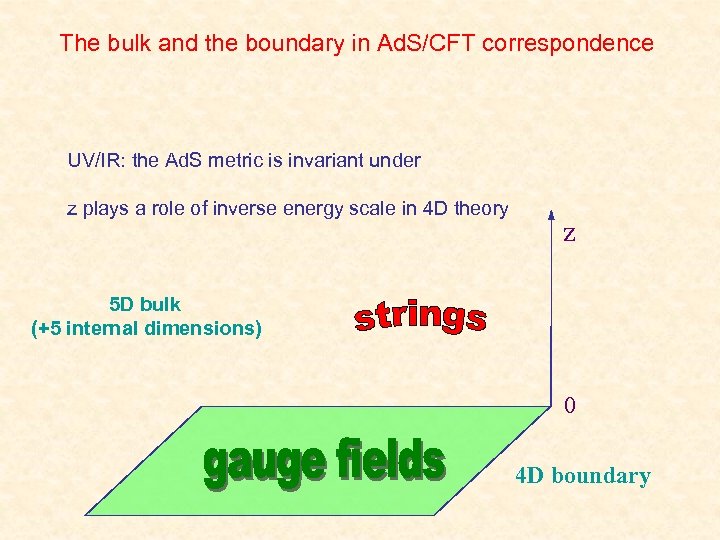 The bulk and the boundary in AdS/CFT correspondence

UV/IR: the AdS metric is invariant under

z plays a role of inverse energy scale in 4D theory

z

5D bulk
(+5 internal dimensions)

strings

0

gauge fields

4D boundary